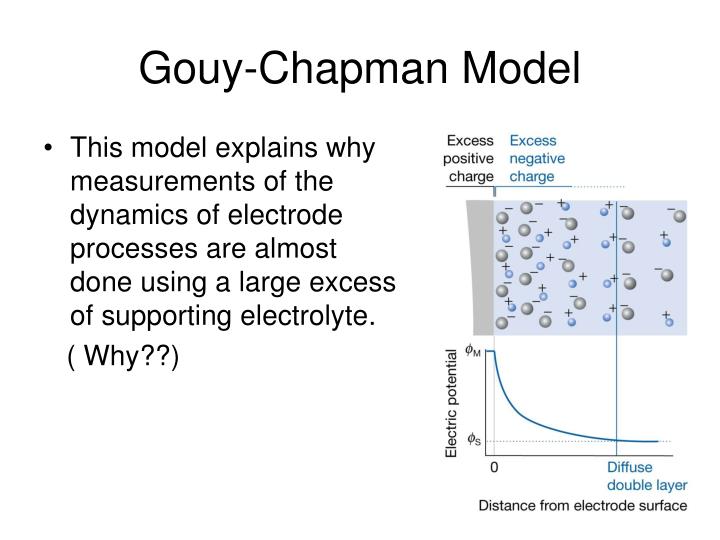 Gouy-Chapman Model

• This model explains why measurements of the dynamics of electrode processes are almost done using a large excess of supporting electrolyte.

( Why??)

Excess positive charge

Excess negative charge

Electric potential

$\phi_M$

$\phi_S$

0

Diffuse double layer

Distance from electrode surface